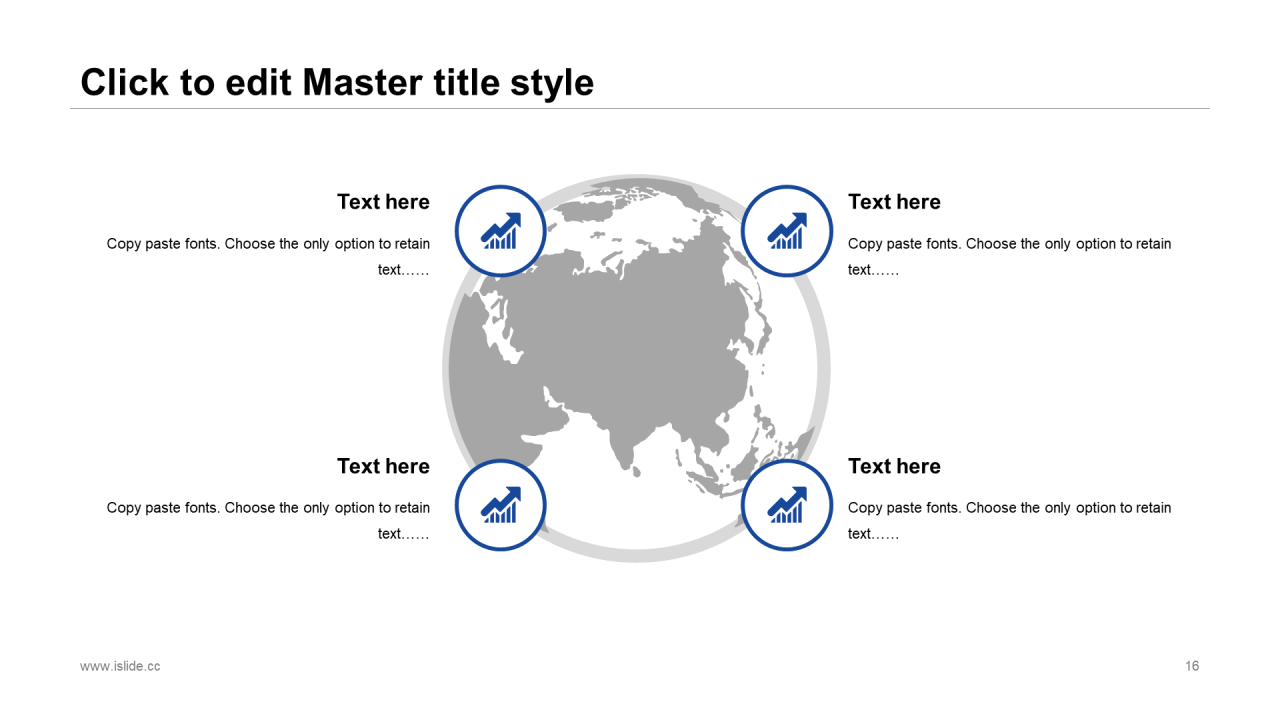 Click to edit Master title style

Text here

Copy paste fonts. Choose the only option to retain text……

Text here

Copy paste fonts. Choose the only option to retain text……

Text here

Copy paste fonts. Choose the only option to retain text……

Text here

Copy paste fonts. Choose the only option to retain text……

www.islide.cc

16